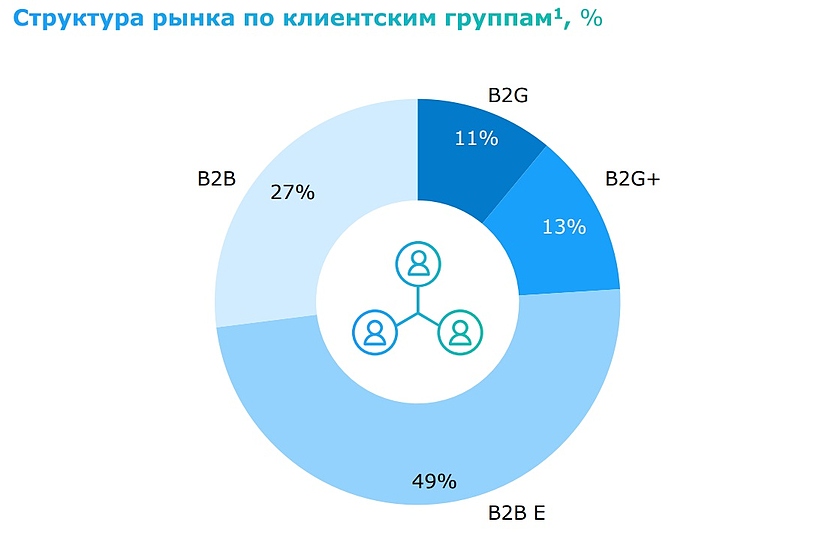 Структура рынка по клиентским группам¹, %

B2G
11%

B2G+
13%

B2B
27%

49%
B2B E